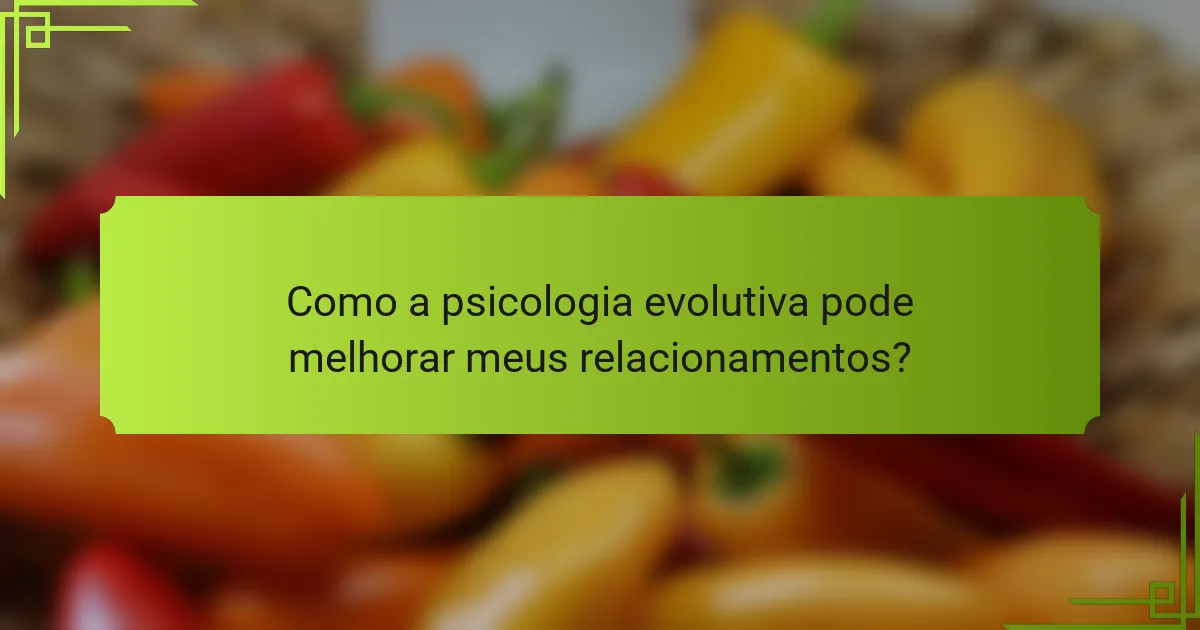 Como a psicologia evolutiva pode melhorar meus relacionamentos?